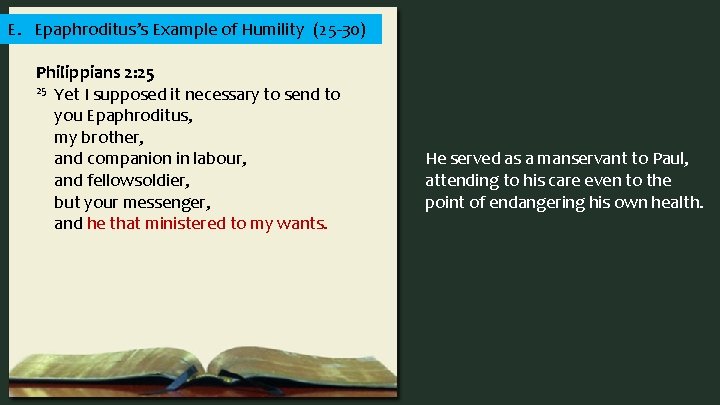 E. Epaphroditus's Example of Humility (25-30)

Philippians 2:25
$^{25}$ Yet I supposed it necessary to send to you Epaphroditus,
my brother,
and companion in labour,
and fellowsoldier,
but your messenger,
and he that ministered to my wants.

He served as a manservant to Paul, attending to his care even to the point of endangering his own health.